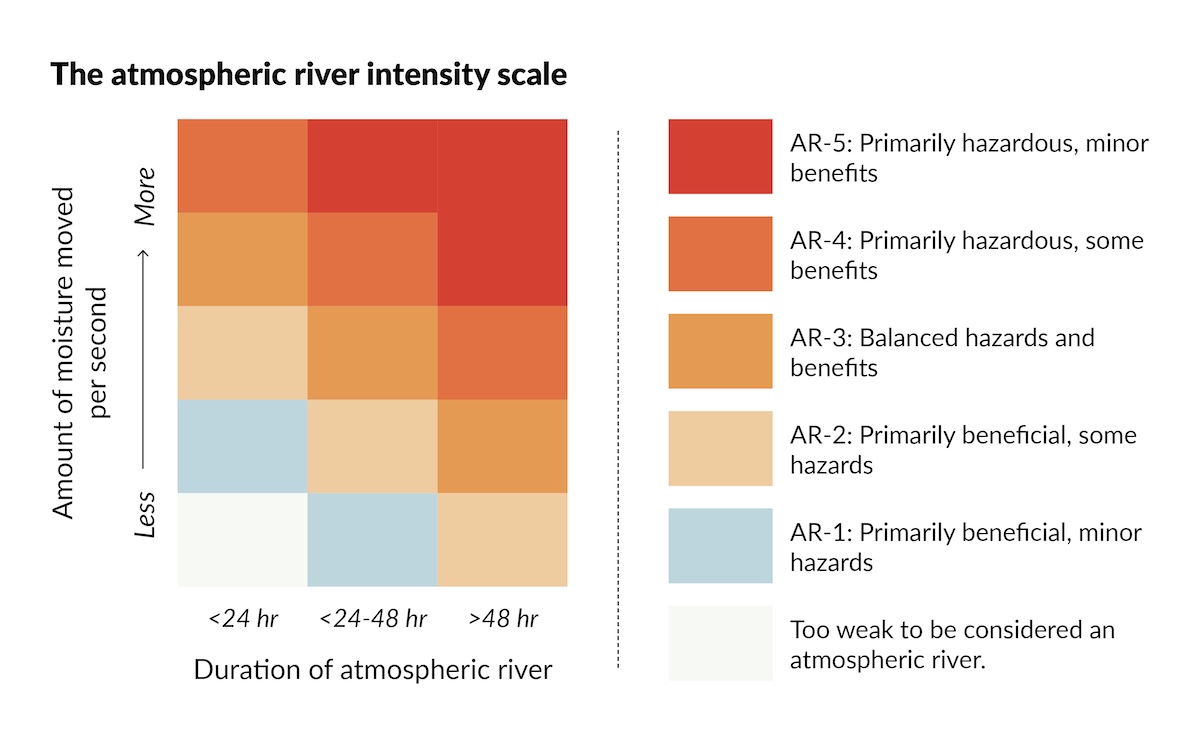 The atmospheric river intensity scale

Amount of moisture moved per second

Less ⟶ More

<24 hr
<24-48 hr
>48 hr

Duration of atmospheric river

AR-5: Primarily hazardous, minor benefits

AR-4: Primarily hazardous, some benefits

AR-3: Balanced hazards and benefits

AR-2: Primarily beneficial, some hazards

AR-1: Primarily beneficial, minor hazards

Too weak to be considered an atmospheric river.